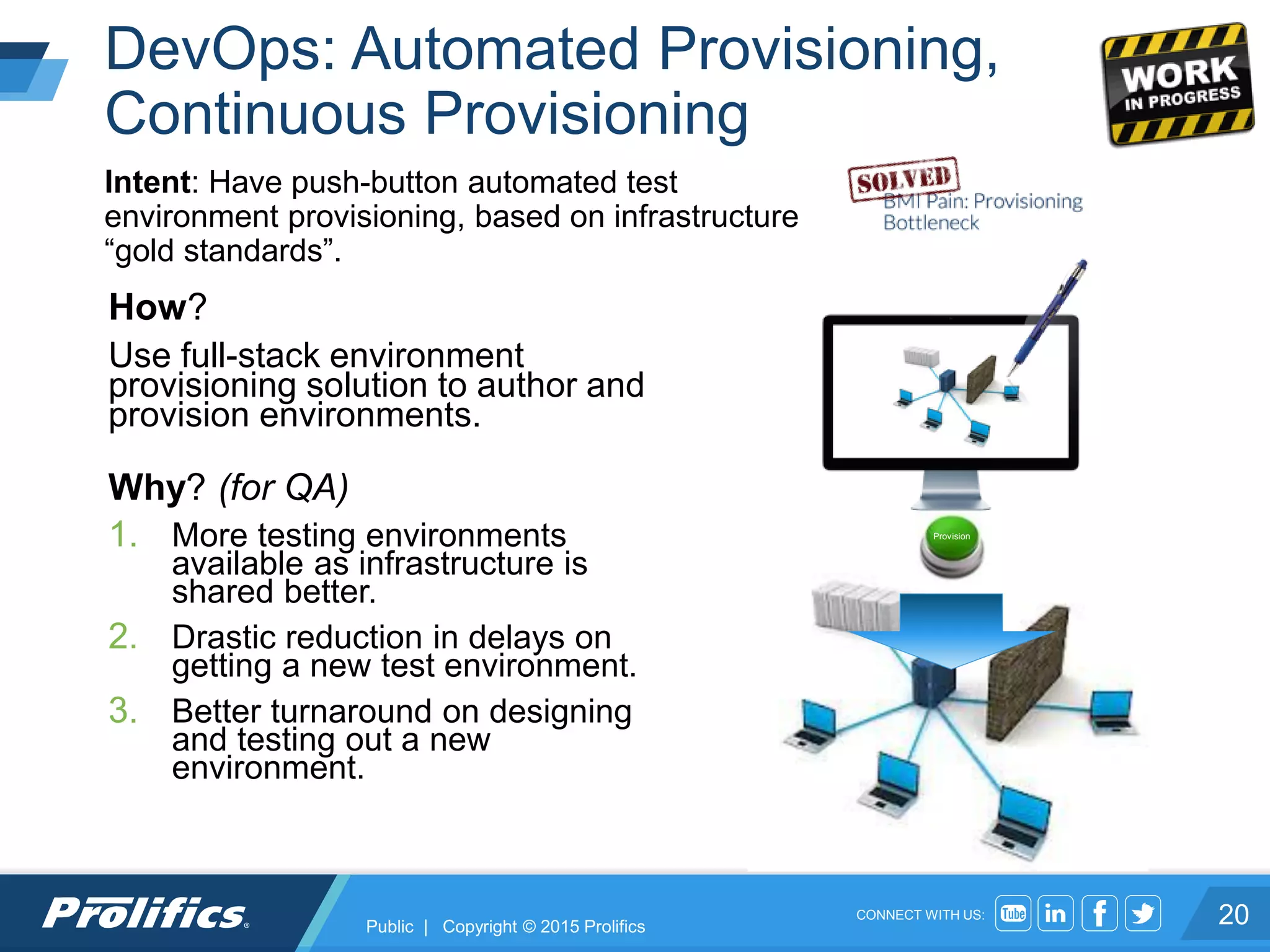 DevOps: Automated Provisioning, Continuous Provisioning

WORK IN PROGRESS

Intent: Have push-button automated test environment provisioning, based on infrastructure “gold standards”.

SOLVED
BMI Pain: Provisioning Bottleneck

How?

Use full-stack environment provisioning solution to author and provision environments.

Why? (for QA)

1. More testing environments available as infrastructure is shared better.
2. Drastic reduction in delays on getting a new test environment.
3. Better turnaround on designing and testing out a new environment.

Provision

Prolifics

Public | Copyright © 2015 Prolifics

CONNECT WITH US: Tube in f

20